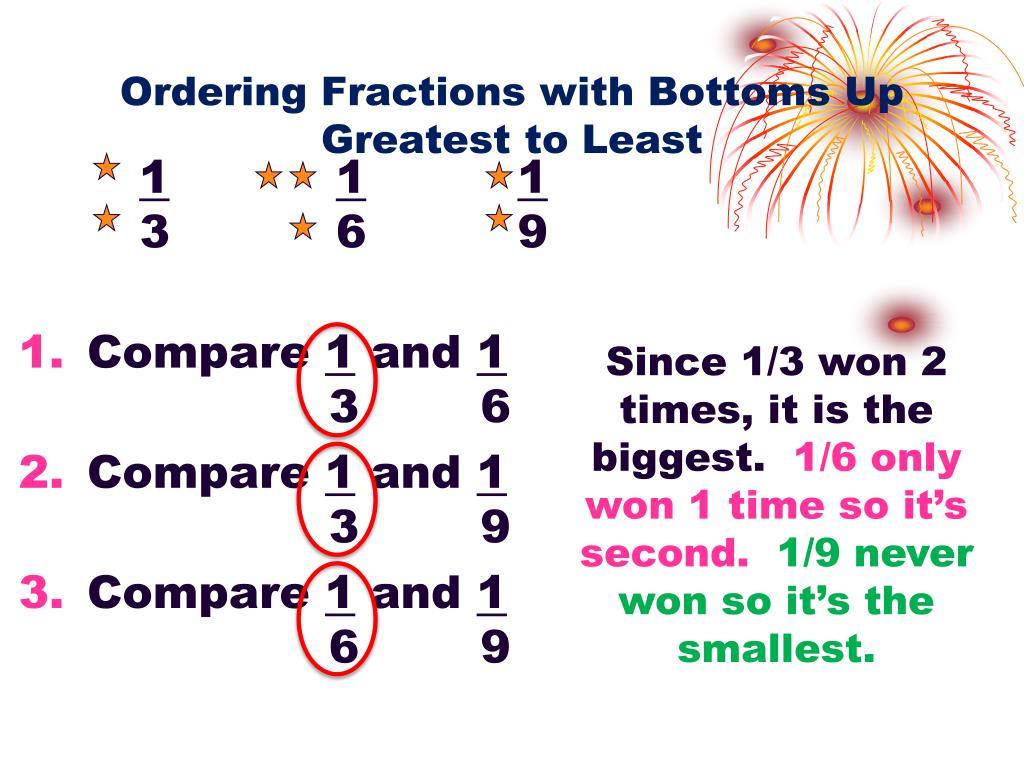 Ordering Fractions with Bottoms Up Greatest to Least

$\frac{1}{3}$ $\frac{1}{6}$ $\frac{1}{9}$

1. Compare $\frac{1}{3}$ and $\frac{1}{6}$

2. Compare $\frac{1}{3}$ and $\frac{1}{9}$

3. Compare $\frac{1}{6}$ and $\frac{1}{9}$

Since 1/3 won 2 times, it is the biggest. 1/6 only won 1 time so it's second. 1/9 never won so it's the smallest.